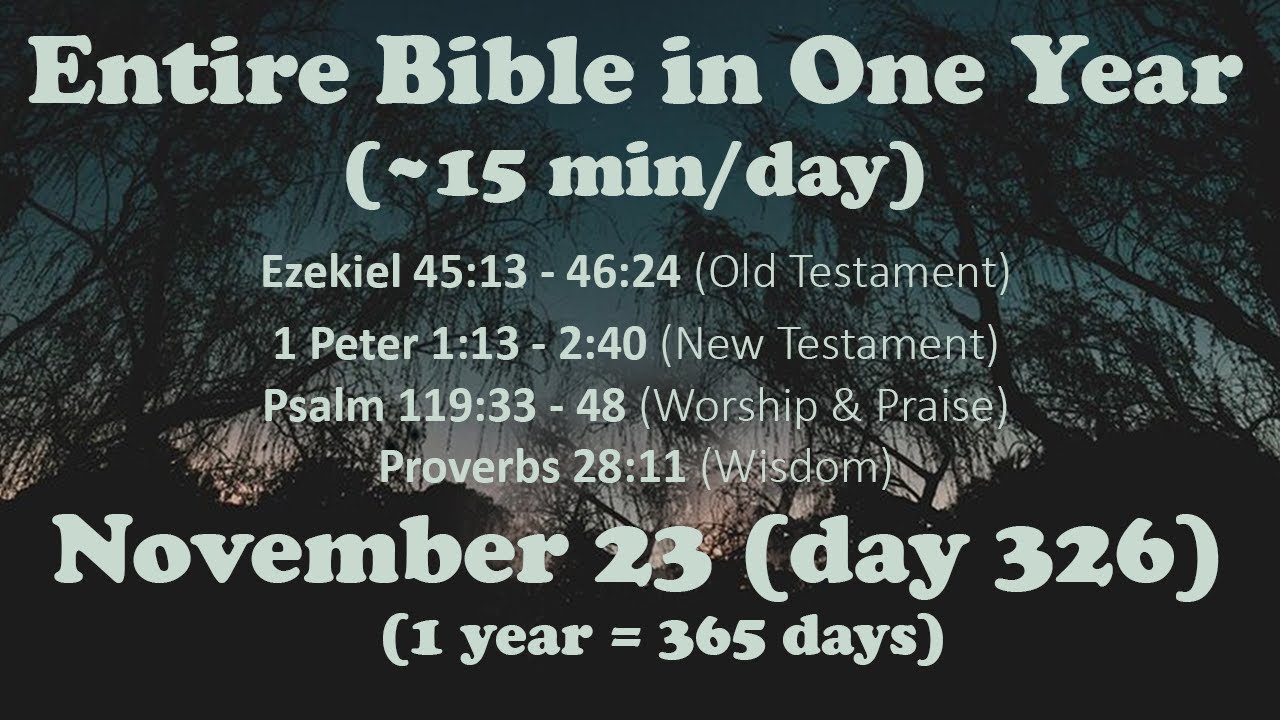 Entire Bible in One Year
(~15 min/day)

Ezekiel 45:13 - 46:24 (Old Testament)
1 Peter 1:13 - 2:40 (New Testament)
Psalm 119:33 - 48 (Worship & Praise)
Proverbs 28:11 (Wisdom)

November 23 (day 326)
(1 year = 365 days)